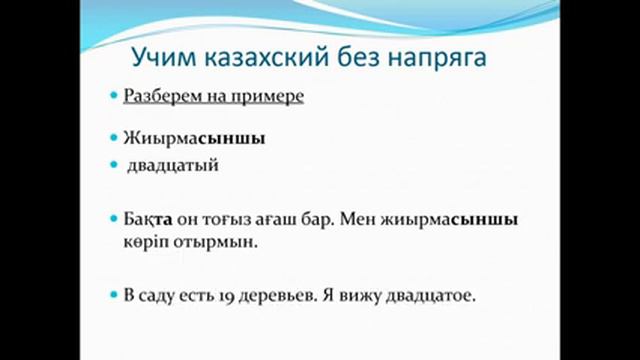 Учим казахский без напряга

Разберем на примере

Жиырмасыншы

двадцатый

Бақта он тоғыз ағаш бар. Мен жиырмасыншы көріп отырмын.

В саду есть 19 деревьев. Я вижу двадцатое.